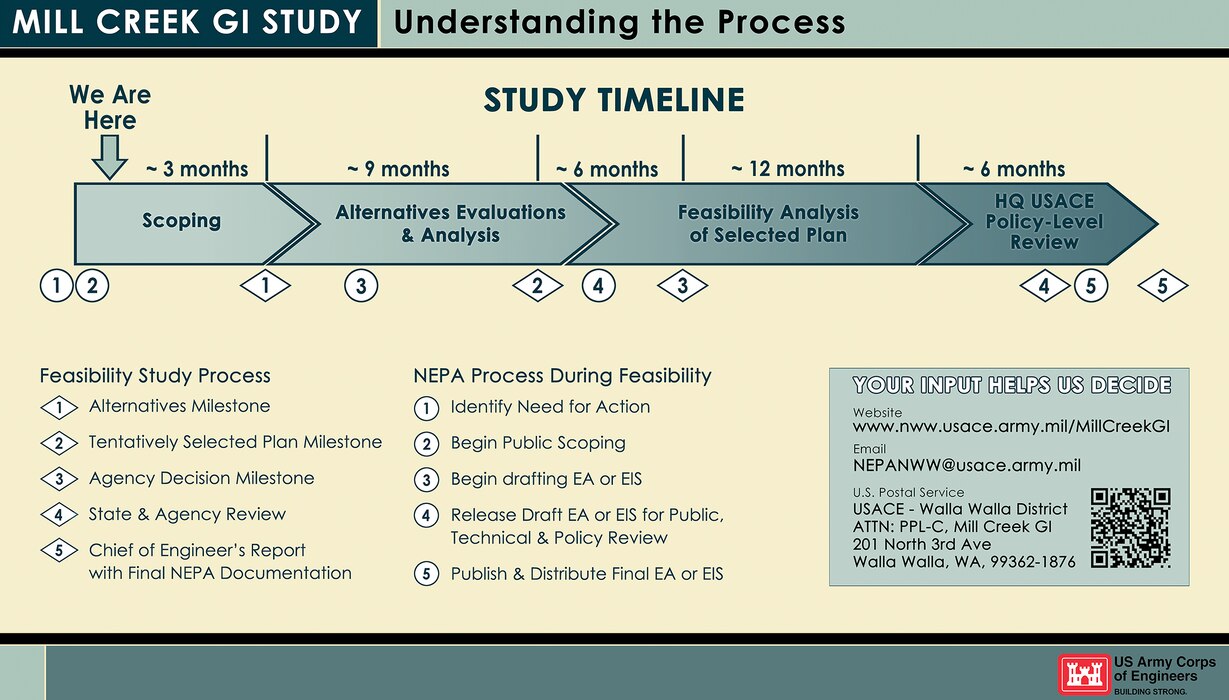 MILL CREEK GI STUDY Understanding the Process

We Are Here

STUDY TIMELINE

~ 3 months ~ 9 months ~ 6 months ~ 12 months ~ 6 months

Scoping

Alternatives Evaluations & Analysis

Feasibility Analysis of Selected Plan

HQ USACE Policy-Level Review

1 2 1 3 2 4 3 4 5 5

Feasibility Study Process

1 Alternatives Milestone

2 Tentatively Selected Plan Milestone

3 Agency Decision Milestone

4 State & Agency Review

5 Chief of Engineer's Report with Final NEPA Documentation

NEPA Process During Feasibility

1 Identify Need for Action

2 Begin Public Scoping

3 Begin drafting EA or EIS

4 Release Draft EA or EIS for Public, Technical & Policy Review

5 Publish & Distribute Final EA or EIS

YOUR INPUT HELPS US DECIDE

Website
www.nww.usace.army.mil/MillCreekGI

Email
NEPANWW@usace.army.mil

U.S. Postal Service
USACE - Walla Walla District
ATTN: PPL-C, Mill Creek GI
201 North 3rd Ave
Walla Walla, WA, 99362-1876

US Army Corps of Engineers
BUILDING STRONG.